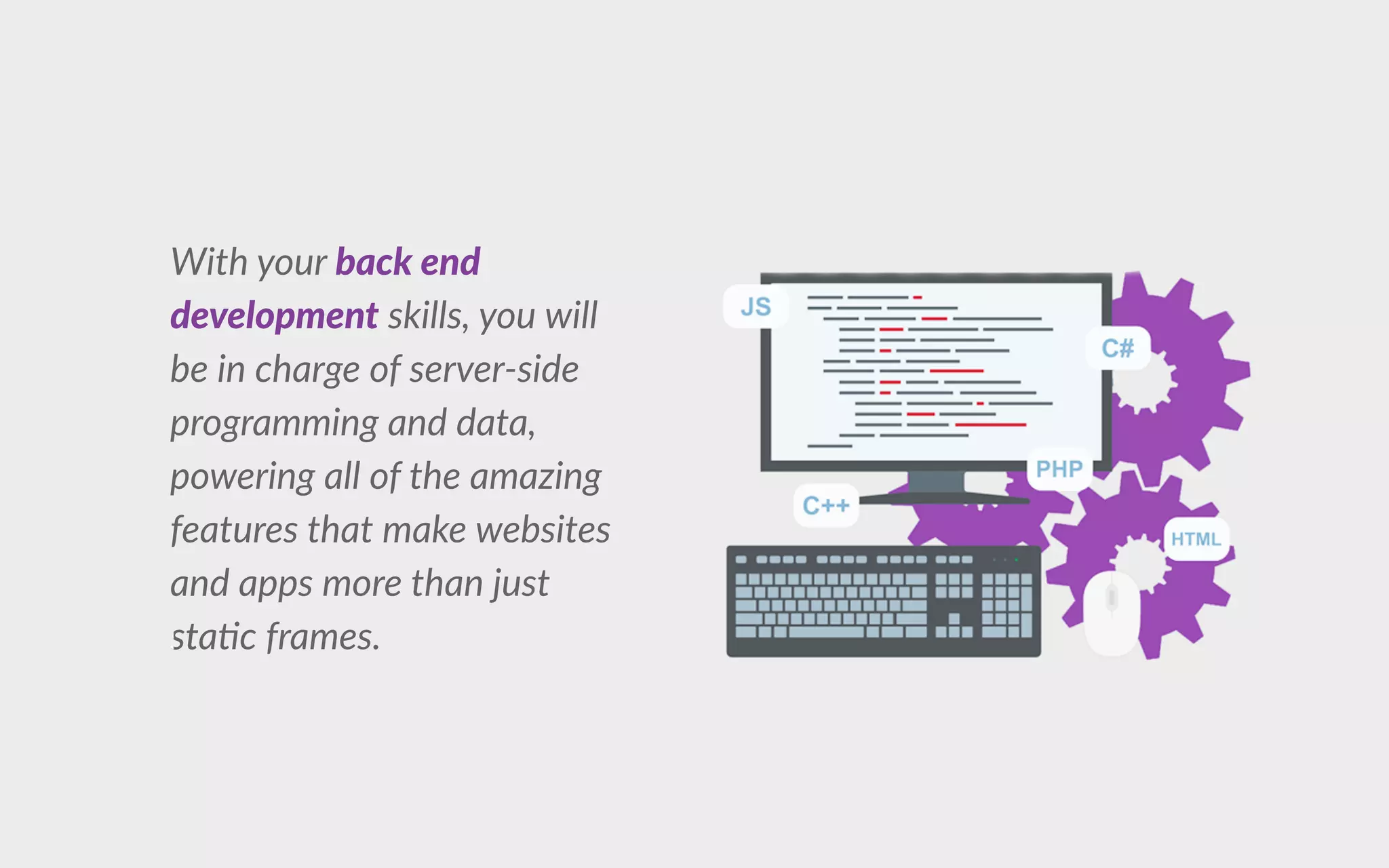 With your back end development skills, you will be in charge of server-side programming and data, powering all of the amazing features that make websites and apps more than just static frames.

JS

C#

PHP

C++

HTML